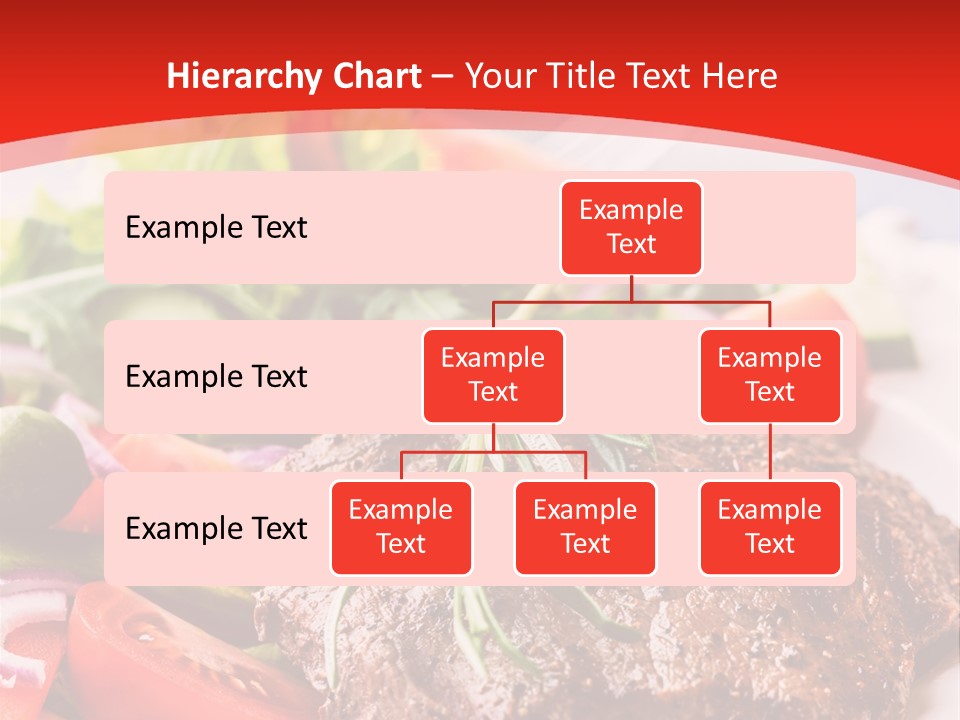 Hierarchy Chart – Your Title Text Here

Example Text

Example Text

Example Text

Example Text

Example Text

Example Text

Example Text

Example Text

Example Text